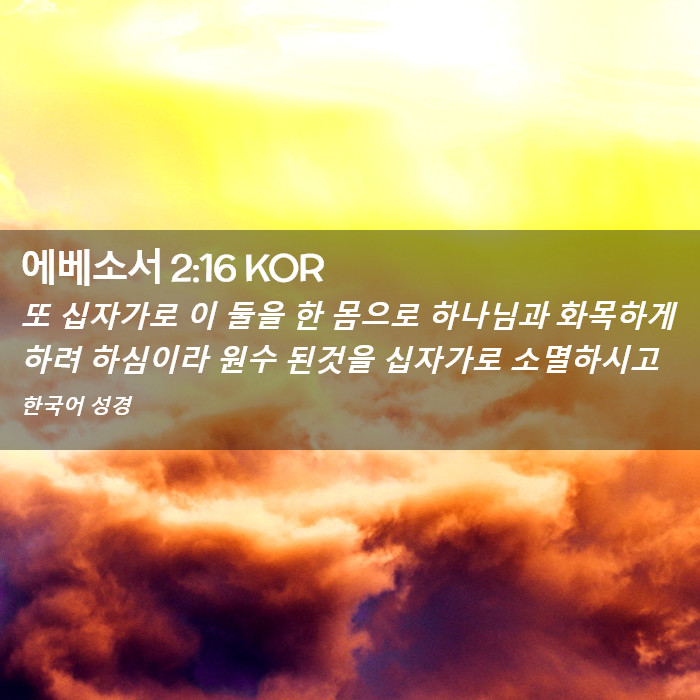 에베소서 2:16 KOR

또 십자가로 이 둘을 한 몸으로 하나님과 화목하게 하려 하심이라 원수 된것을 십자가로 소멸하시고

한국어 성경